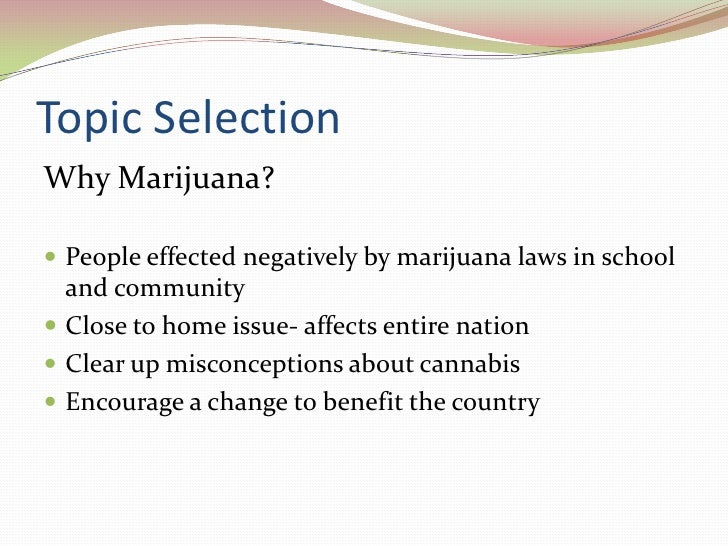 Topic Selection

Why Marijuana?

- People effected negatively by marijuana laws in school and community
- Close to home issue- affects entire nation
- Clear up misconceptions about cannabis
- Encourage a change to benefit the country